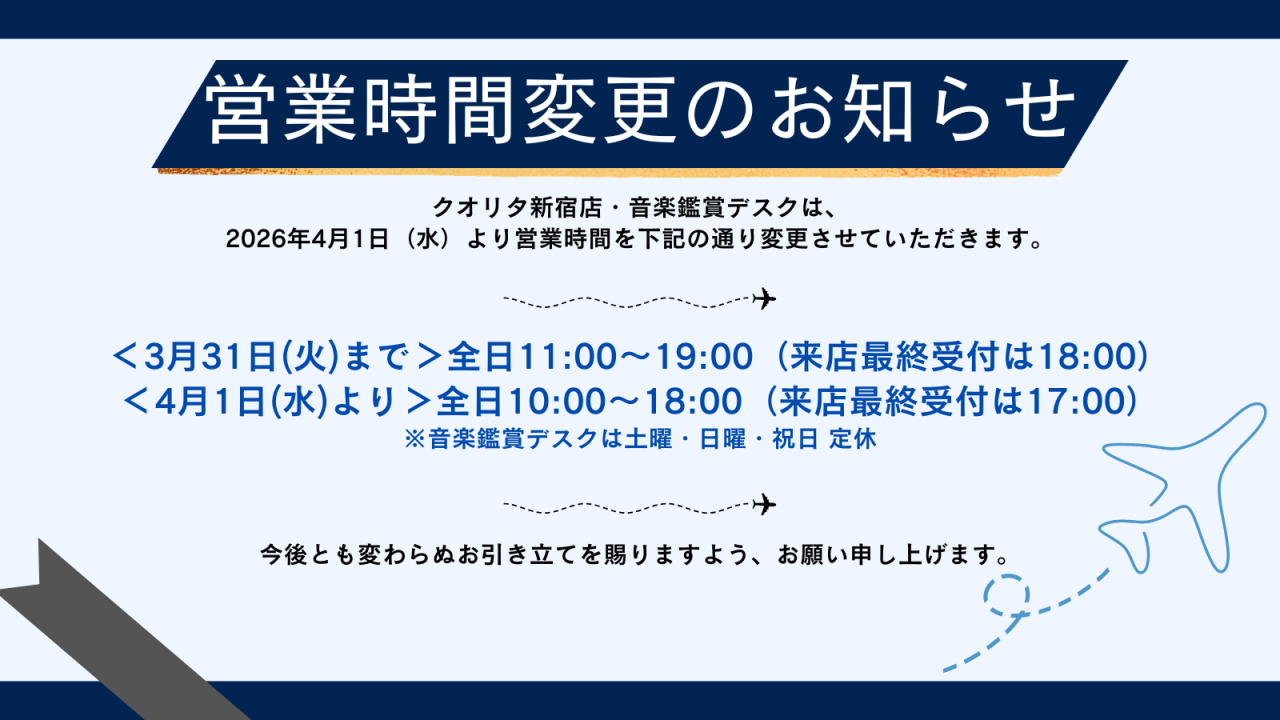 営業時間変更のお知らせ

クオリタ新宿店・音楽鑑賞デスクは、
2026年4月1日（水）より営業時間を下記の通り変更させていただきます。

＜3月31日(火)まで＞全日11:00～19:00（来店最終受付は18:00）
＜4月1日(水)より＞全日10:00～18:00（来店最終受付は17:00）
※音楽鑑賞デスクは土曜・日曜・祝日 定休

今後とも変わらぬお引き立てを賜りますよう、お願い申し上げます。